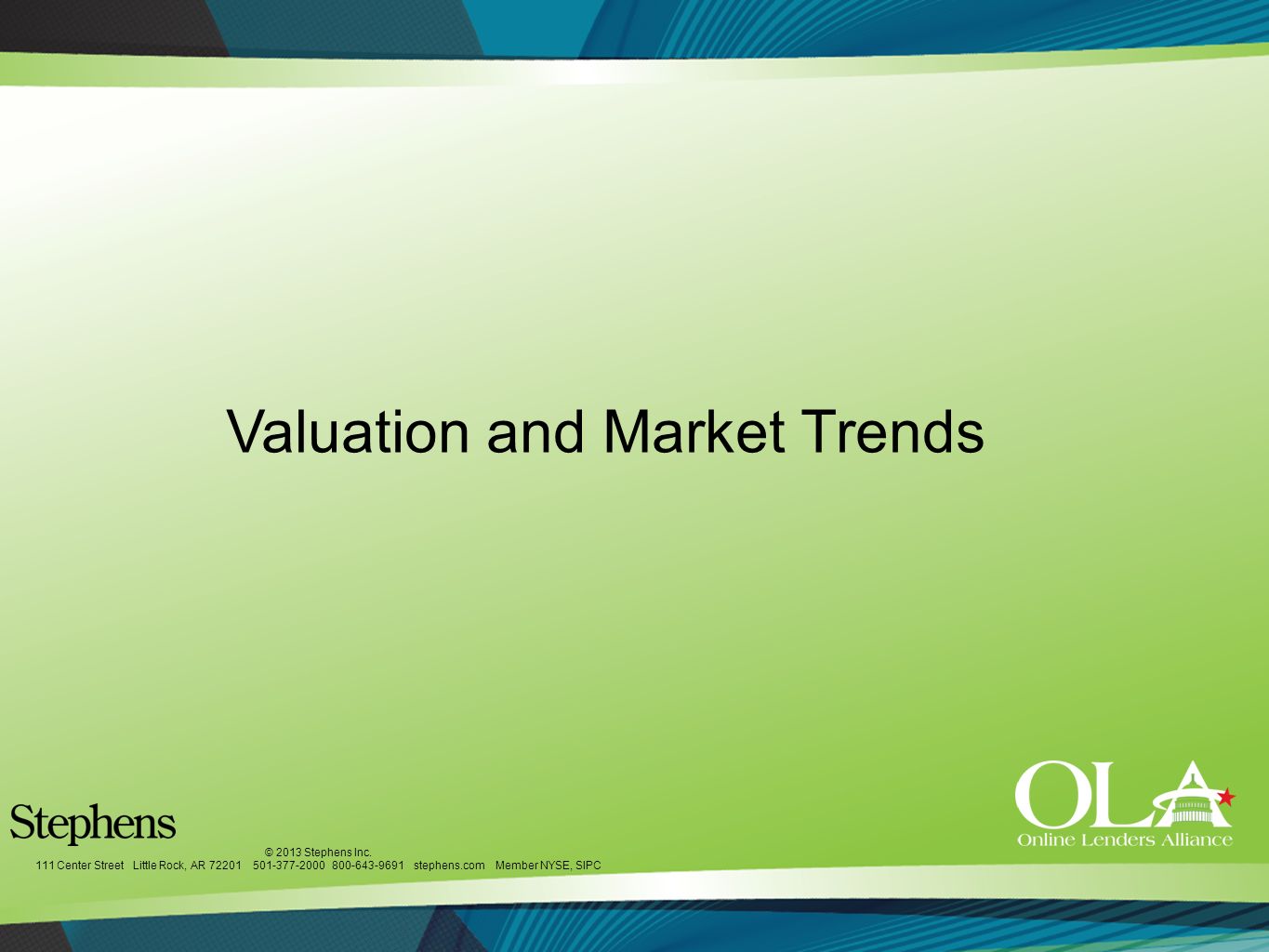 Valuation and Market Trends

Stephens

© 2013 Stephens Inc.
111 Center Street Little Rock, AR 72201 501-377-2000 800-643-9691 stephens.com Member NYSE, SIPC

OLA
Online Lenders Alliance